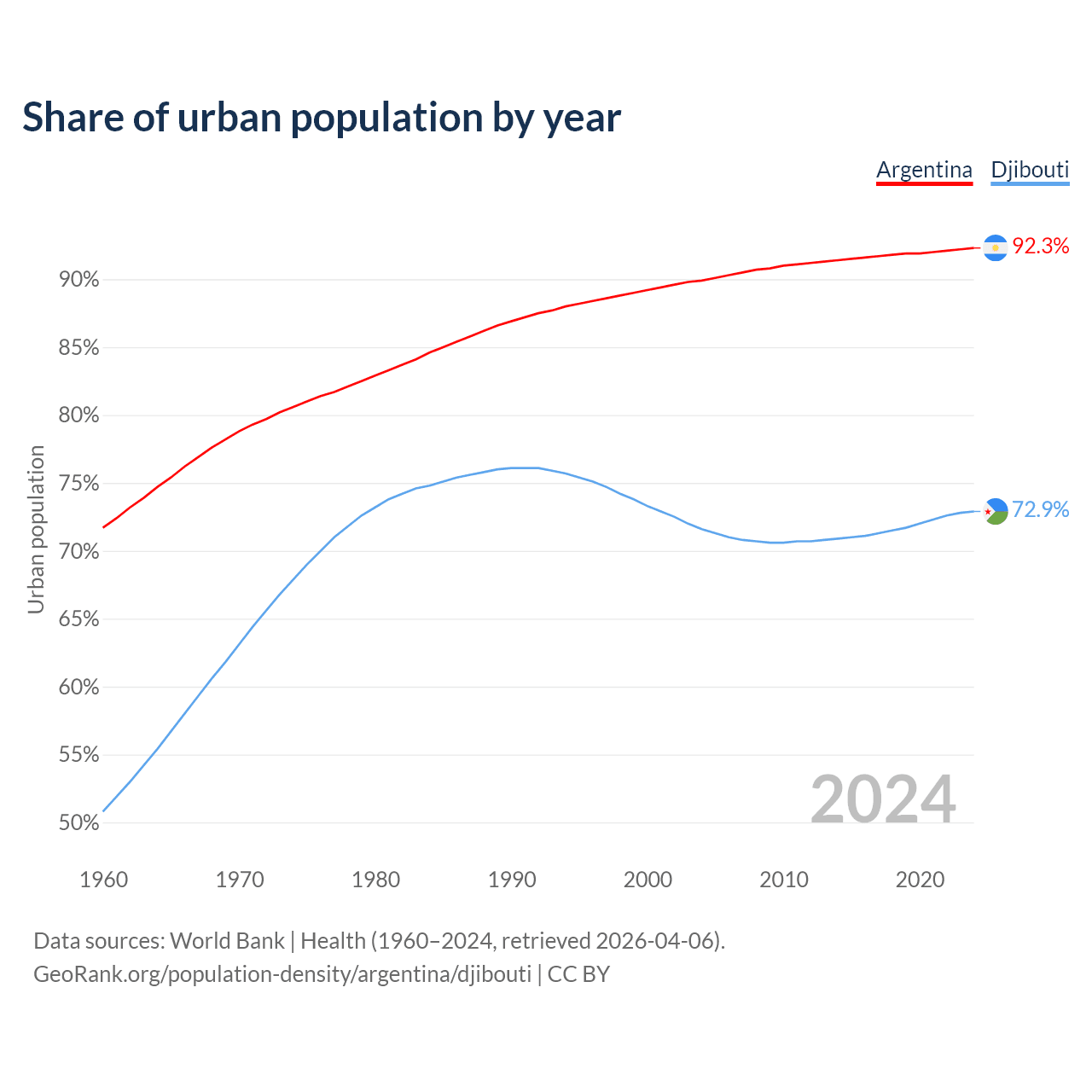 Share of urban population by year

Argentina Djibouti

92.3%

72.9%

Urban population

90%
85%
80%
75%
70%
65%
60%
55%
50%

2024

1960 1970 1980 1990 2000 2010 2020

Data sources: World Bank | Health (1960–2024, retrieved 2026-04-06).
GeoRank.org/population-density/argentina/djibouti | CC BY